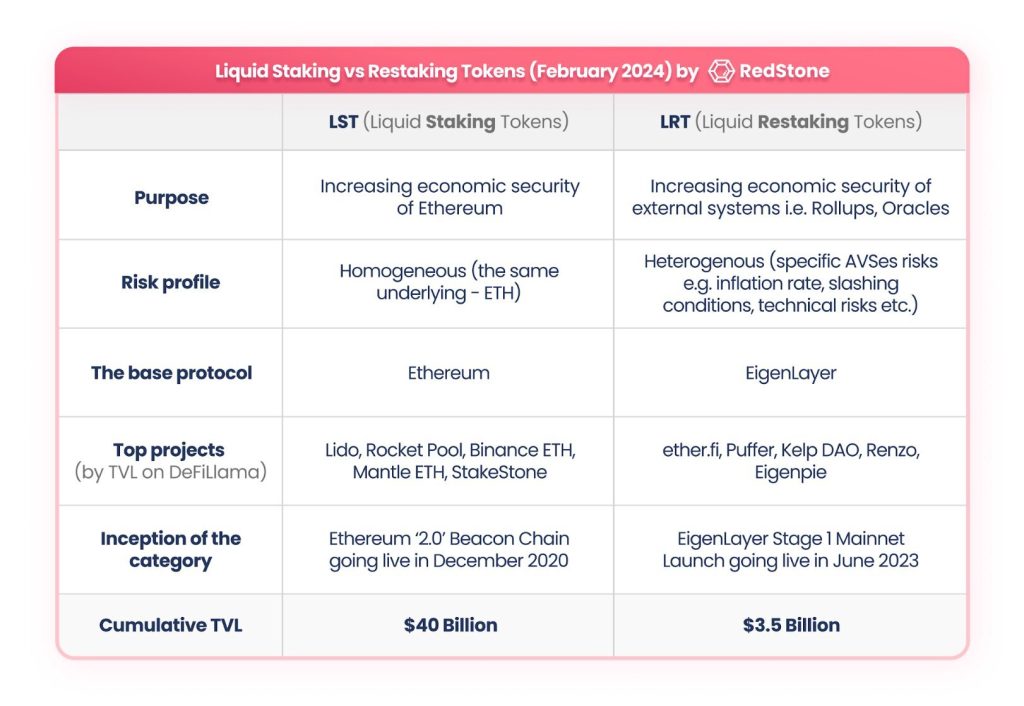 Liquid Staking vs Restaking Tokens (February 2024) by RedStone

| | LST (Liquid Staking Tokens) | LRT (Liquid Restaking Tokens) |
|---|---|---|
| Purpose | Increasing economic security of Ethereum | Increasing economic security of external systems i.e. Rollups, Oracles |
| Risk profile | Homogeneous (the same underlying - ETH) | Heterogenous (specific AVSes risks e.g. inflation rate, slashing conditions, technical risks etc.) |
| The base protocol | Ethereum | EigenLayer |
| Top projects (by TVL on DeFiLlama) | Lido, Rocket Pool, Binance ETH, Mantle ETH, StakeStone | ether.fi, Puffer, Kelp DAO, Renzo, Eigenpie |
| Inception of the category | Ethereum '2.0' Beacon Chain going live in December 2020 | EigenLayer Stage 1 Mainnet Launch going live in June 2023 |
| Cumulative TVL | $40 Billion | $3.5 Billion |